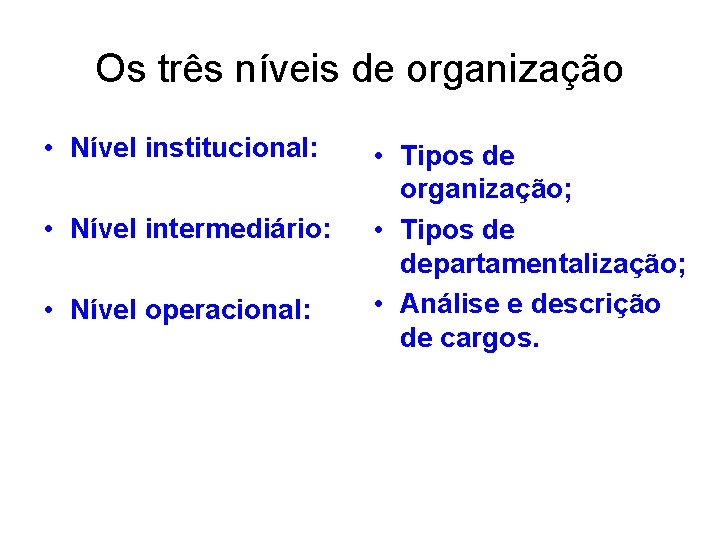 Os três níveis de organização

• Nível institucional:

• Nível intermediário:

• Nível operacional:

• Tipos de organização;

• Tipos de departamentalização;

• Análise e descrição de cargos.